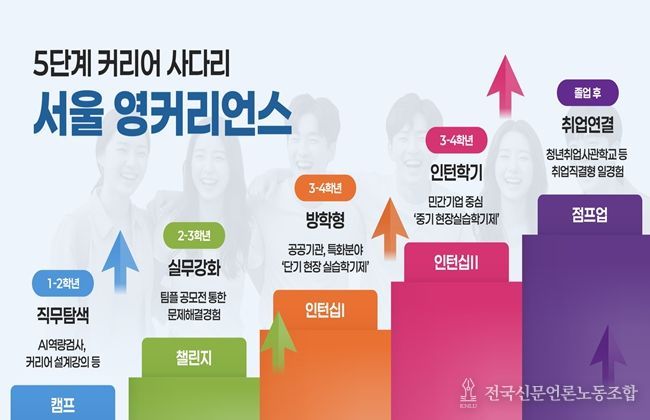 5단계 커리어 사다리
서울 영커리언스

1-2학년
직무탐색
AI역량검사, 커리어 설계강의 등
캠프

2-3학년
실무강화
팀플 공모전 통한 문제해결경험
챌린지

3-4학년
방학형
공공기관, 특화분야 '단기 현장 실습학기제'
인턴십I

3-4학년
인턴학기
민간기업 중심 '중기 현장실습학기제'
인턴십II

졸업 후
취업연결
청년취업사관학교 등 취업직결형 일경험
점프업

전국신문언론노동조합